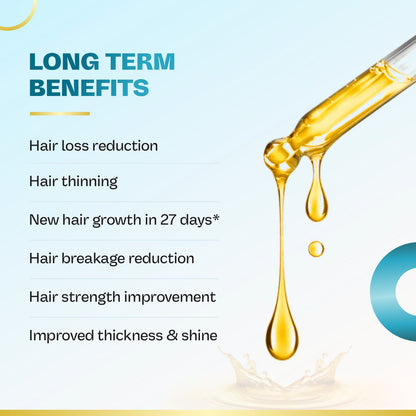 LONG TERM BENEFITS

Hair loss reduction

Hair thinning

New hair growth in 27 days*

Hair breakage reduction

Hair strength improvement

Improved thickness & shine